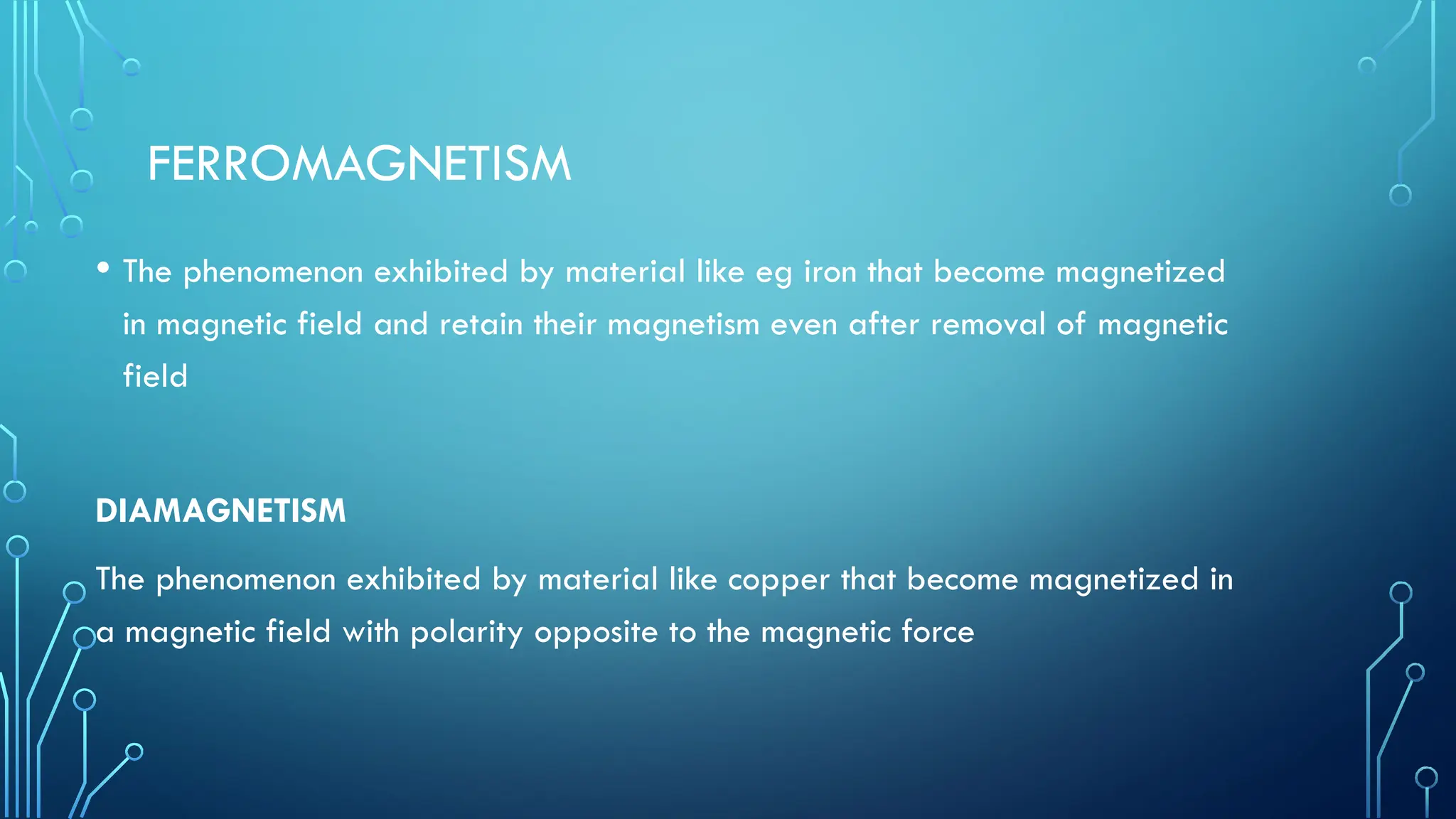 FERROMAGNETISM

• The phenomenon exhibited by material like eg iron that become magnetized in magnetic field and retain their magnetism even after removal of magnetic field

DIAMAGNETISM

The phenomenon exhibited by material like copper that become magnetized in a magnetic field with polarity opposite to the magnetic force